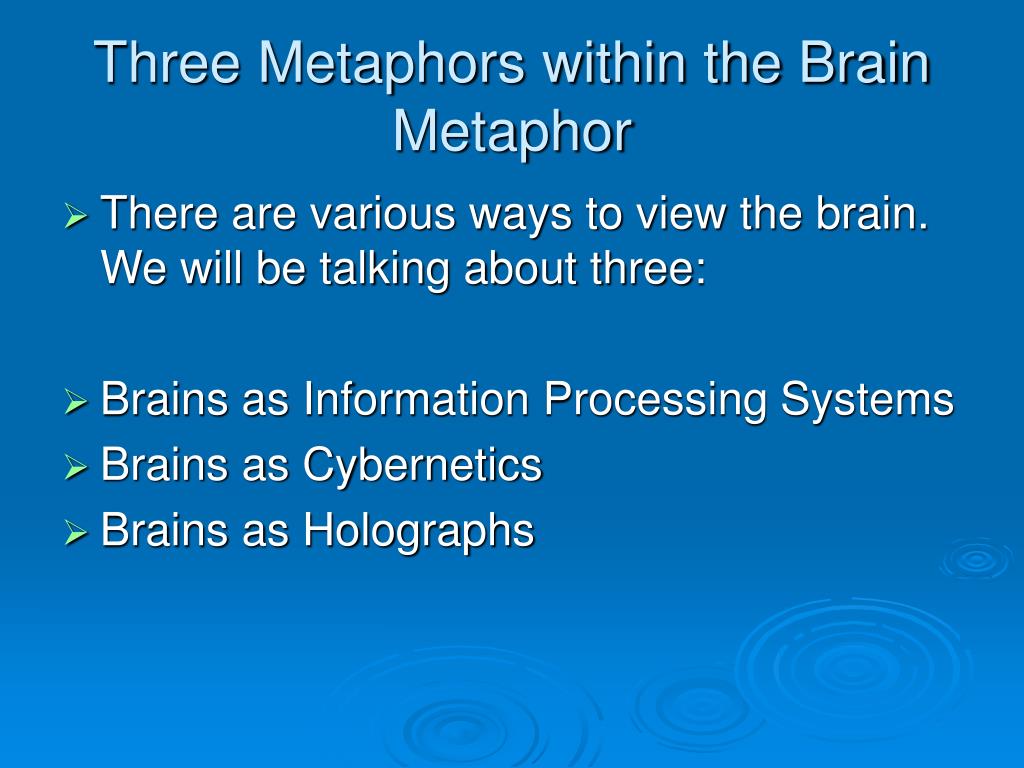 Three Metaphors within the Brain Metaphor

➢ There are various ways to view the brain. We will be talking about three:

➢ Brains as Information Processing Systems
➢ Brains as Cybernetics
➢ Brains as Holographs